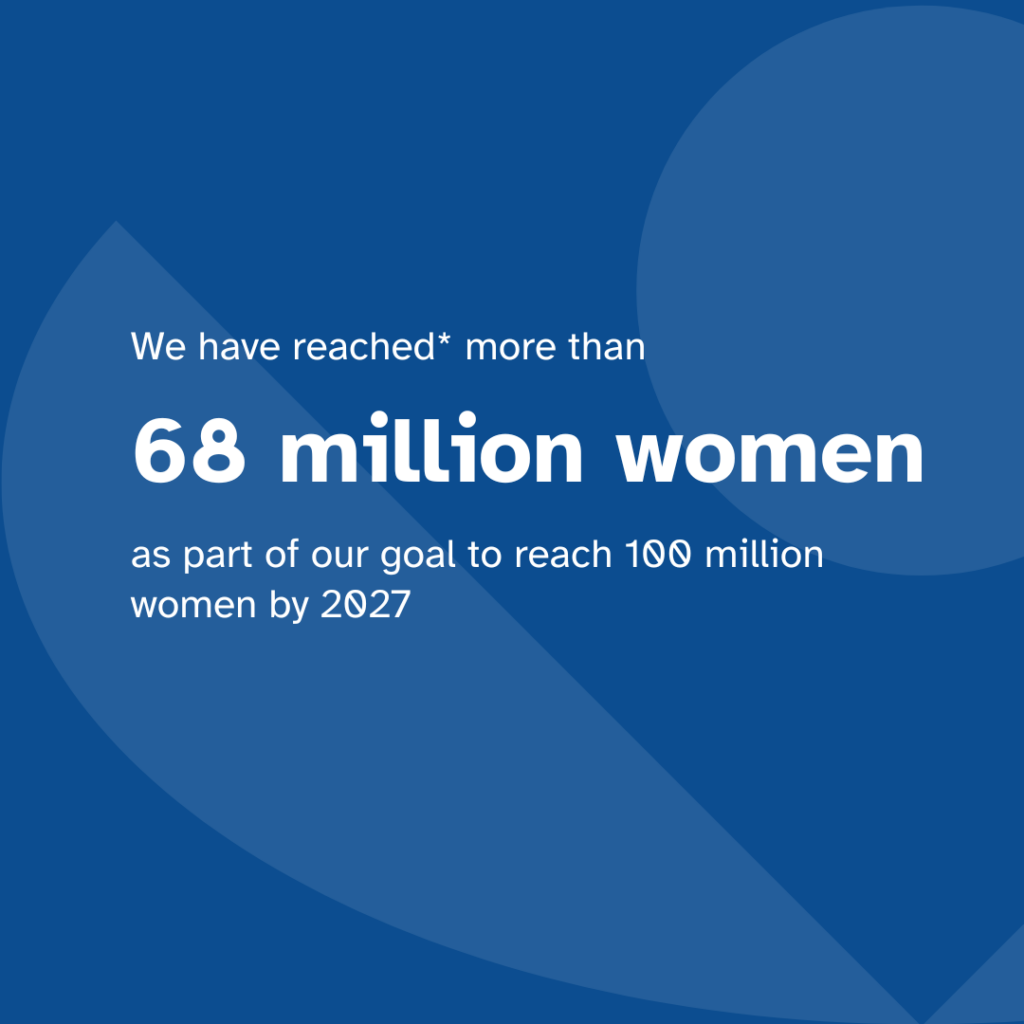 We have reached* more than

68 million women

as part of our goal to reach 100 million women by 2027